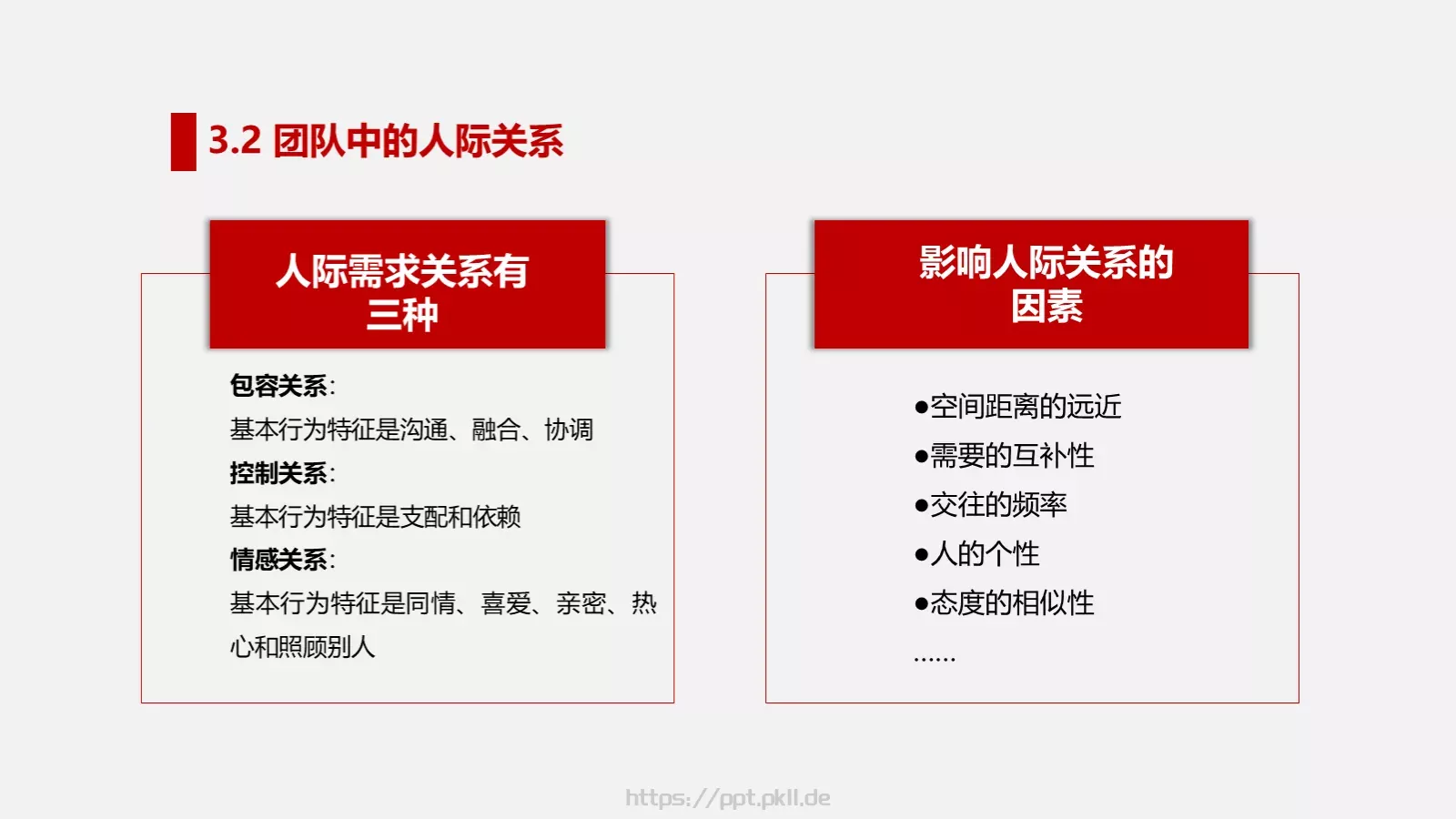 3.2 团队中的人际关系

人际需求关系有三种

包容关系：
基本行为特征是沟通、融合、协调
控制关系：
基本行为特征是支配和依赖
情感关系：
基本行为特征是同情、喜爱、亲密、热心和照顾别人

影响人际关系的因素

●空间距离的远近
●需要的互补性
●交往的频率
●人的个性
●态度的相似性
……

https://ppt.pkll.de